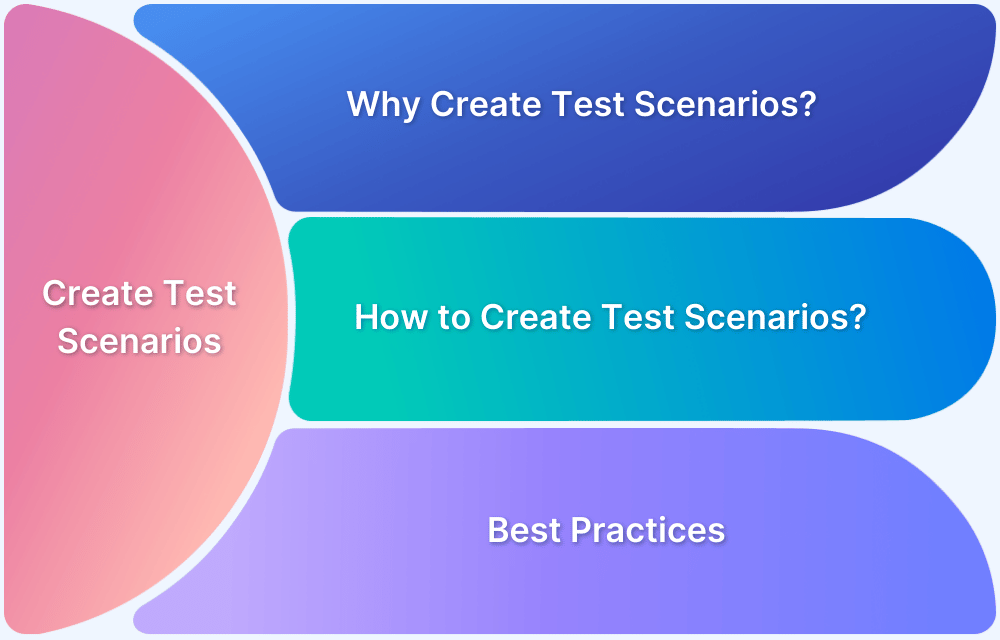 Create Test Scenarios

Why Create Test Scenarios?

How to Create Test Scenarios?

Best Practices